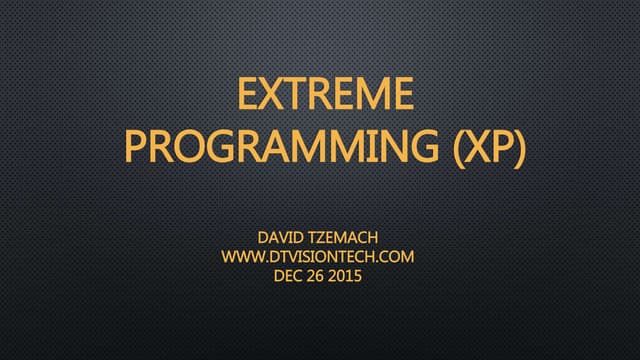 EXTREME PROGRAMMING (XP)

DAVID TZEMACH
WWW.DTVISIONTECH.COM
DEC 26 2015